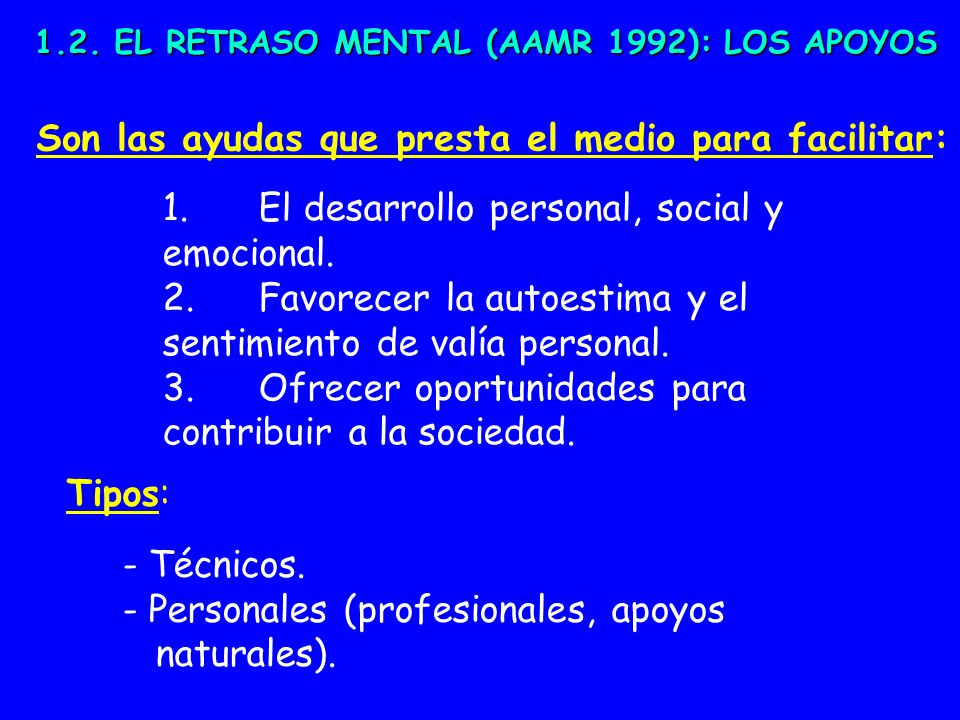 1.2. EL RETRASO MENTAL (AAMR 1992): LOS APOYOS

Son las ayudas que presta el medio para facilitar:

1. El desarrollo personal, social y emocional.
2. Favorecer la autoestima y el sentimiento de valía personal.
3. Ofrecer oportunidades para contribuir a la sociedad.

Tipos:

- Técnicos.
- Personales (profesionales, apoyos naturales).